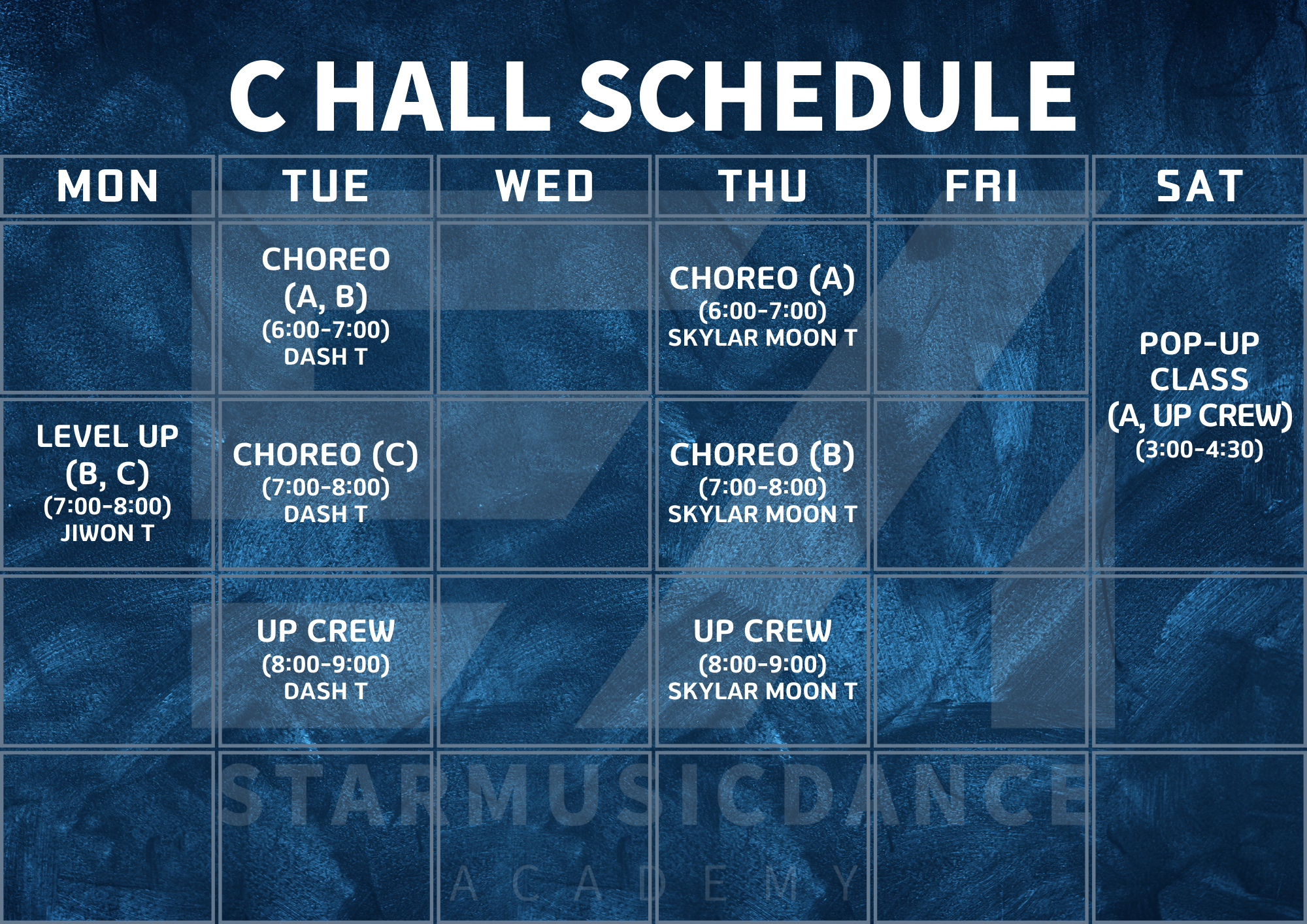 C HALL SCHEDULE

| MON | TUE | WED | THU | FRI | SAT |
|---|---|---|---|---|---|
| | CHOREO (A, B) (6:00-7:00) DASH T | | CHOREO (A) (6:00-7:00) SKYLAR MOON T | | POP-UP CLASS (A, UP CREW) (3:00-4:30) |
| LEVEL UP (B, C) (7:00-8:00) JIWON T | CHOREO (C) (7:00-8:00) DASH T | | CHOREO (B) (7:00-8:00) SKYLAR MOON T | | |
| | UP CREW (8:00-9:00) DASH T | | UP CREW (8:00-9:00) SKYLAR MOON T | | |
| | | | | | |

STARMUSICDANCE
ACADEMY